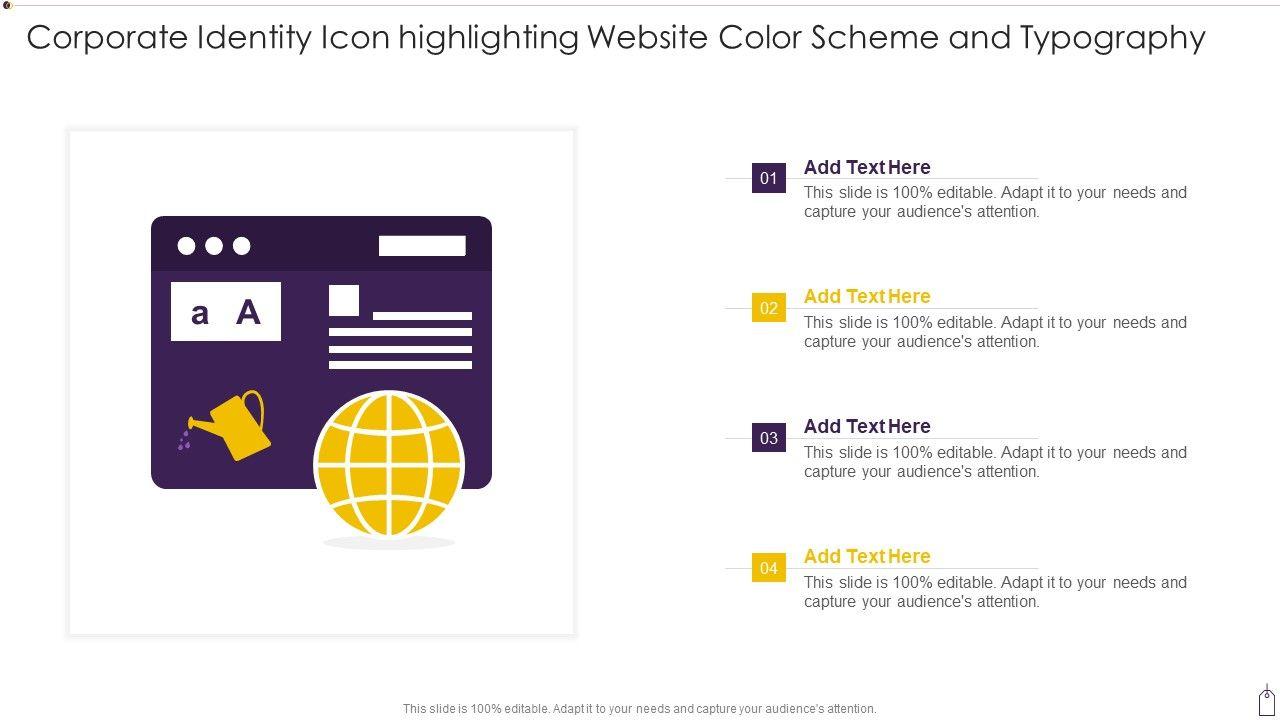 Corporate Identity Icon highlighting Website Color Scheme and Typography

a A

01
Add Text Here
This slide is 100% editable. Adapt it to your needs and capture your audience's attention.

02
Add Text Here
This slide is 100% editable. Adapt it to your needs and capture your audience's attention.

03
Add Text Here
This slide is 100% editable. Adapt it to your needs and capture your audience's attention.

04
Add Text Here
This slide is 100% editable. Adapt it to your needs and capture your audience's attention.

This slide is 100% editable. Adapt it to your needs and capture your audience's attention.